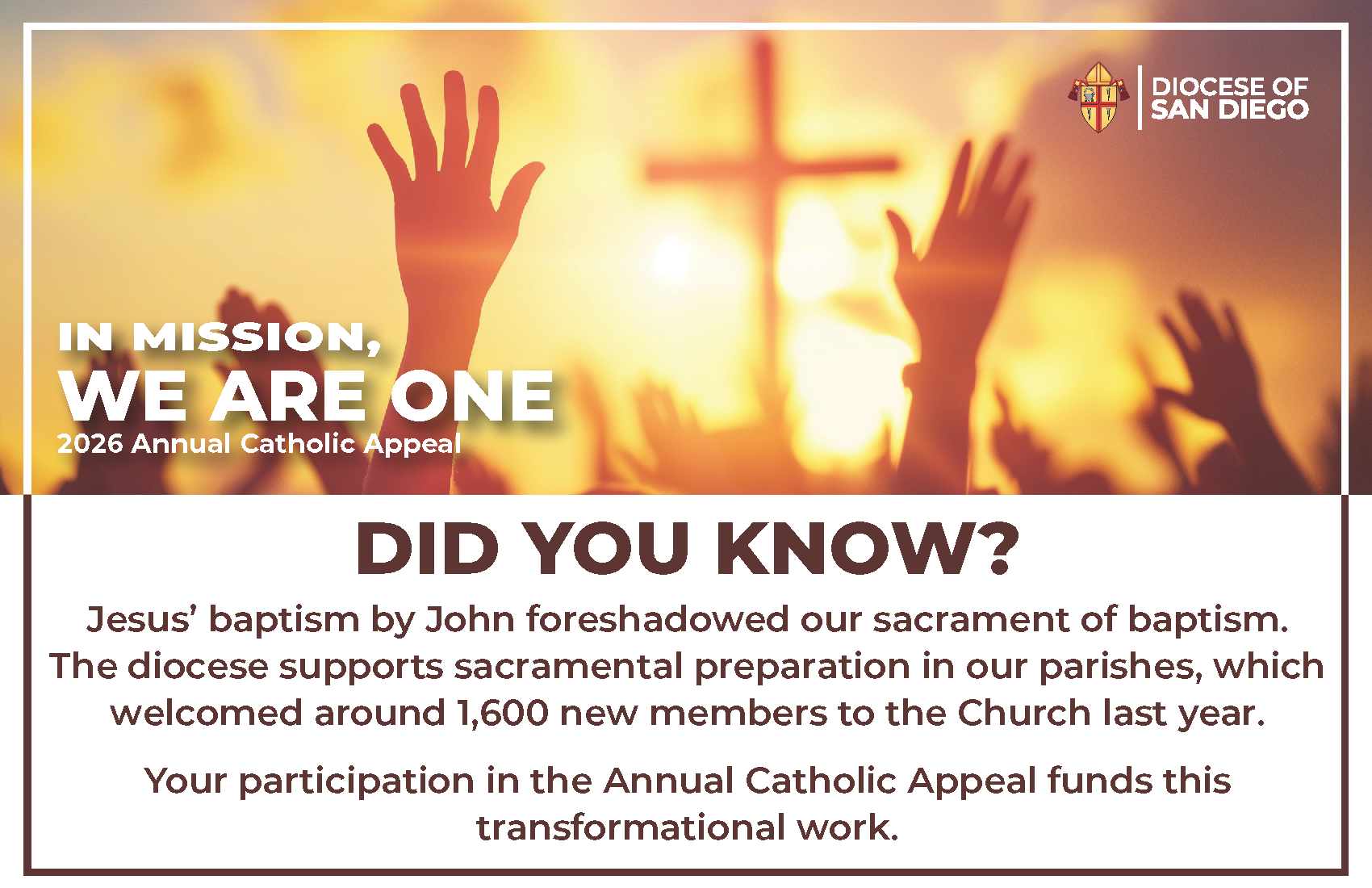 DIOCESE OF SAN DIEGO

IN MISSION,
WE ARE ONE
2026 Annual Catholic Appeal

DID YOU KNOW?

Jesus' baptism by John foreshadowed our sacrament of baptism. The diocese supports sacramental preparation in our parishes, which welcomed around 1,600 new members to the Church last year.

Your participation in the Annual Catholic Appeal funds this transformational work.